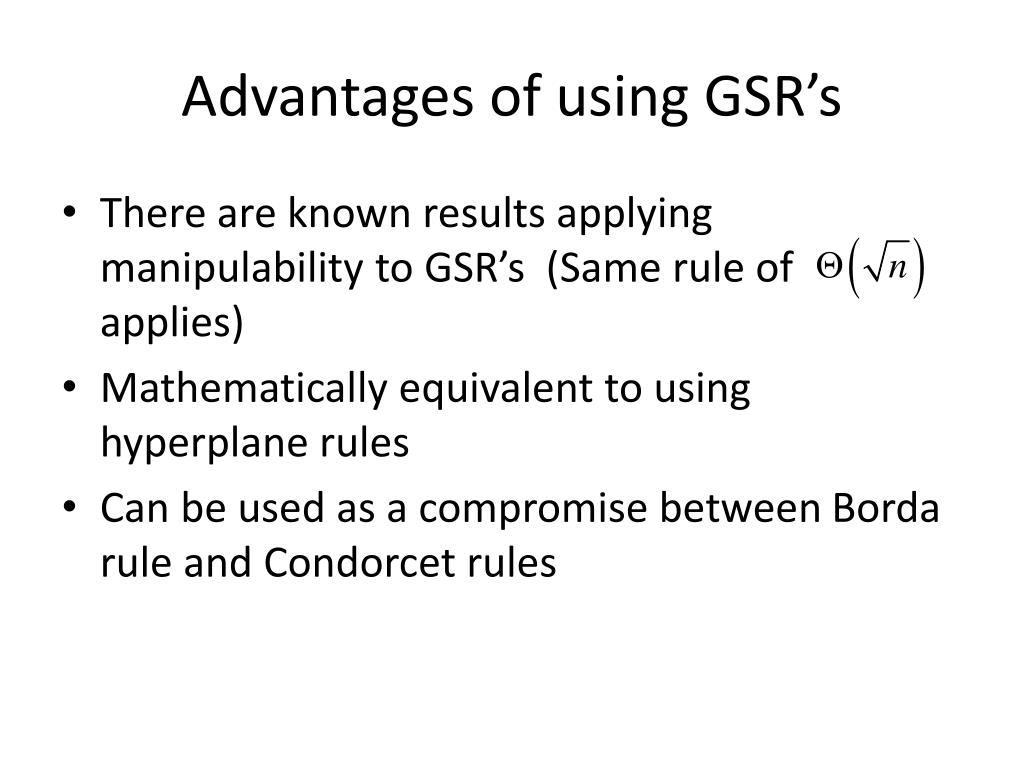 Advantages of using GSR’s

• There are known results applying manipulability to GSR’s (Same rule of $\Theta\left(\sqrt{n}\right)$ applies)

• Mathematically equivalent to using hyperplane rules

• Can be used as a compromise between Borda rule and Condorcet rules